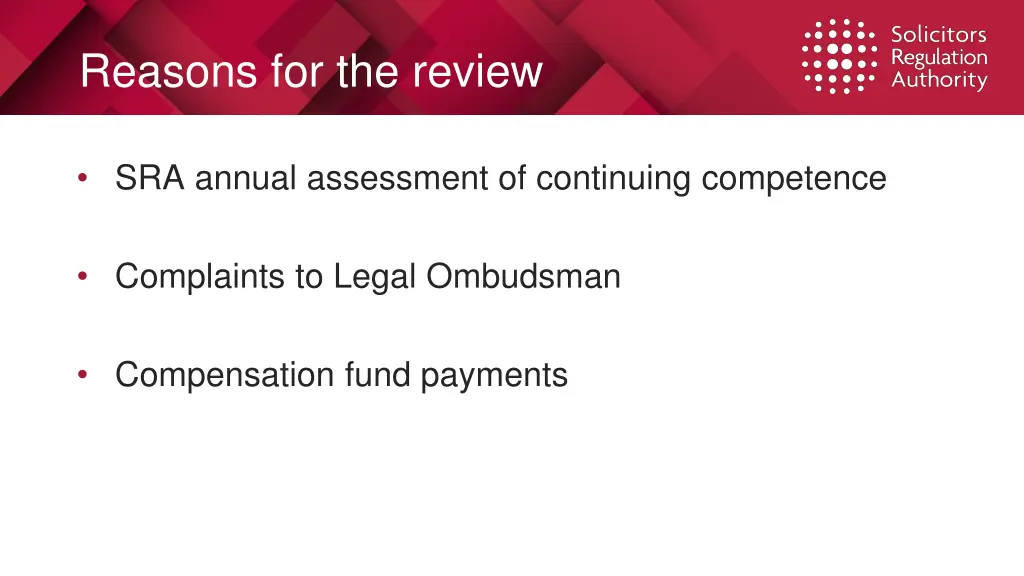 Reasons for the review

Solicitors
Regulation
Authority

• SRA annual assessment of continuing competence

• Complaints to Legal Ombudsman

• Compensation fund payments